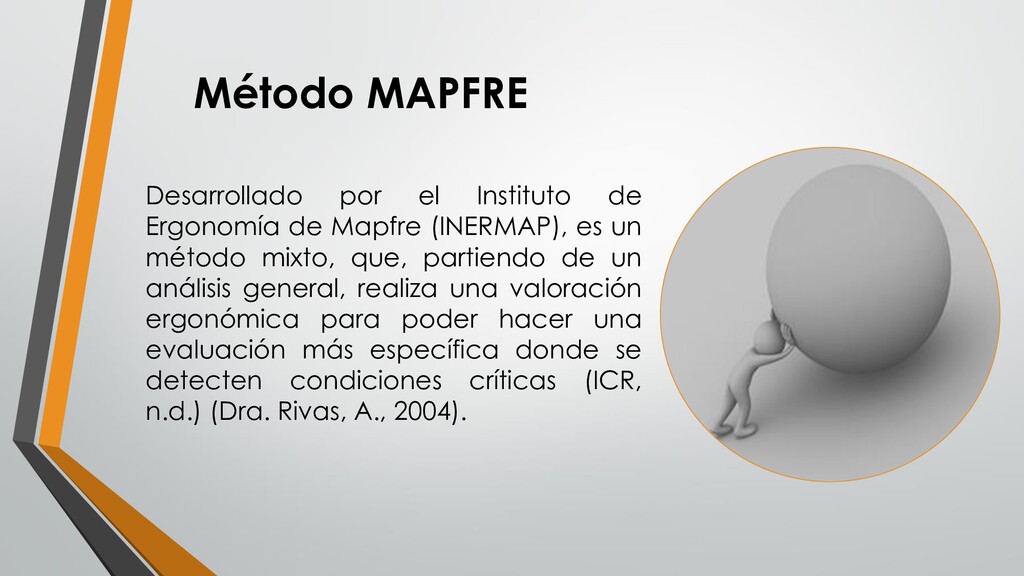 Método MAPFRE

Desarrollado por el Instituto de Ergonomía de Mapfre (INERMAP), es un método mixto, que, partiendo de un análisis general, realiza una valoración ergonómica para poder hacer una evaluación más específica donde se detecten condiciones críticas (ICR, n.d.) (Dra. Rivas, A., 2004).